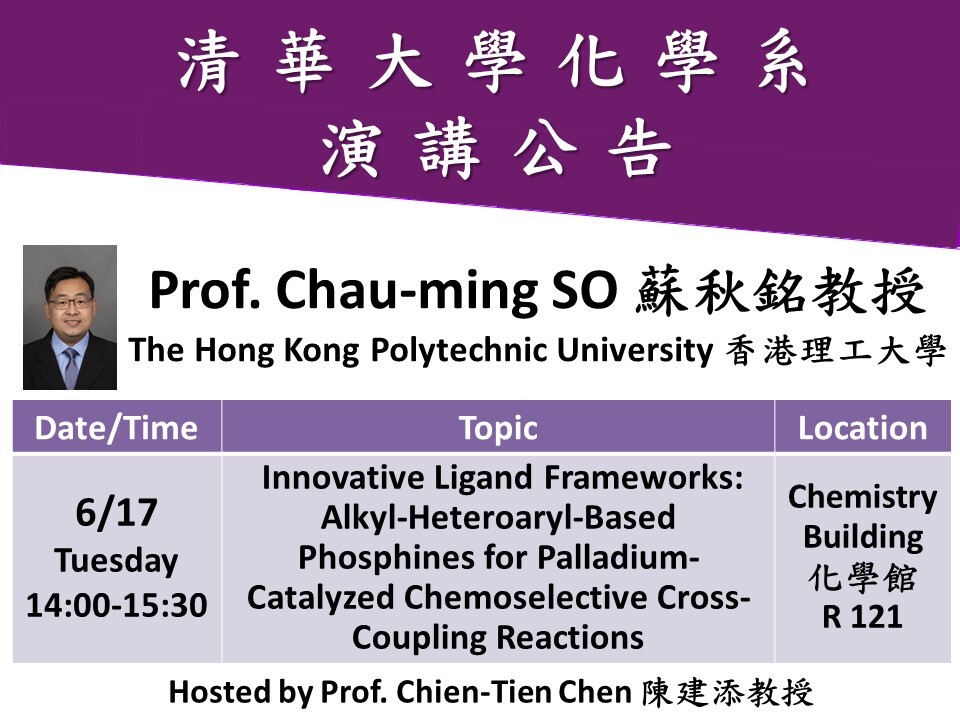 清華大學化學系
演講公告

Prof. Chau-ming SO 蘇秋銘教授
The Hong Kong Polytechnic University 香港理工大學

| Date/Time | Topic | Location |
|---|---|---|
| 6/17 Tuesday 14:00-15:30 | Innovative Ligand Frameworks: Alkyl-Heteroaryl-Based Phosphines for Palladium-Catalyzed Chemoselective Cross-Coupling Reactions | Chemistry Building 化學館 R 121 |

Hosted by Prof. Chien-Tien Chen 陳建添教授